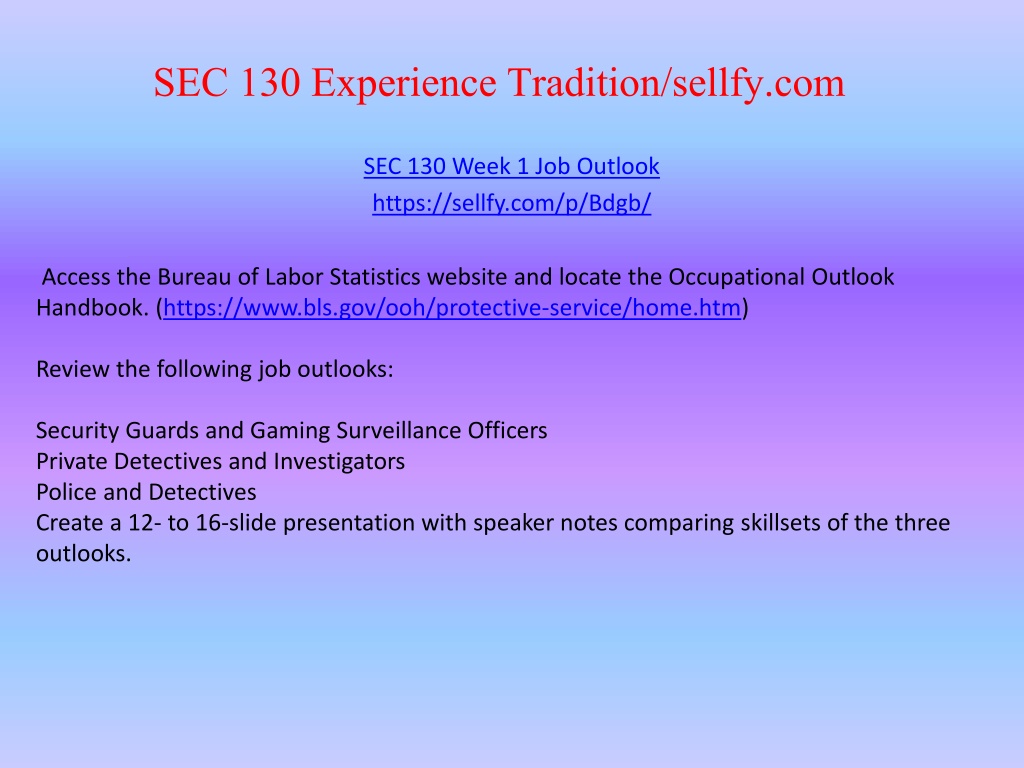 SEC 130 Experience Tradition/sellfy.com

SEC 130 Week 1 Job Outlook
https://sellfy.com/p/Bdgb/

Access the Bureau of Labor Statistics website and locate the Occupational Outlook Handbook. (https://www.bls.gov/ooh/protective-service/home.htm)

Review the following job outlooks:

Security Guards and Gaming Surveillance Officers
Private Detectives and Investigators
Police and Detectives
Create a 12- to 16-slide presentation with speaker notes comparing skillsets of the three outlooks.